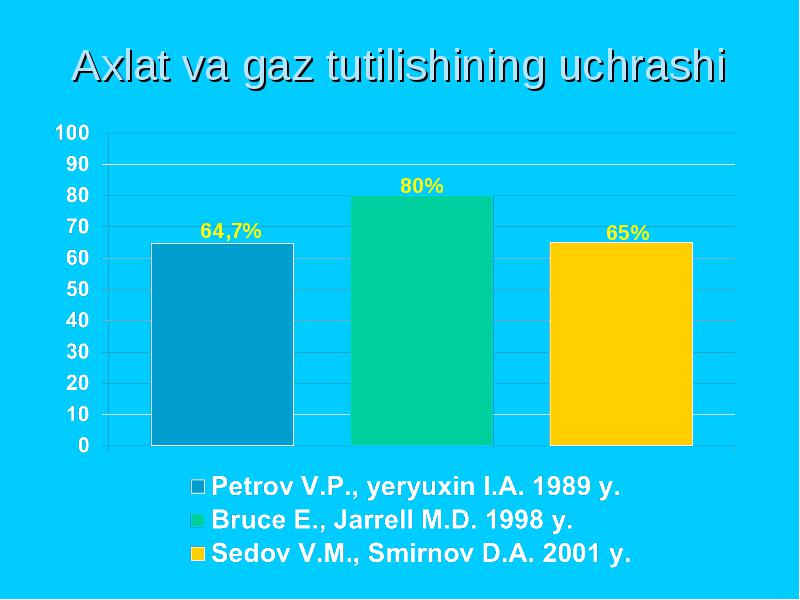 Axlat va gaz tutilishining uchrashi

100
90
80
70
60
50
40
30
20
10
0

64,7%
80%
65%

Petrov V.P., yeryuxin I.A. 1989 y.
Bruce E., Jarrell M.D. 1998 y.
Sedov V.M., Smirnov D.A. 2001 y.